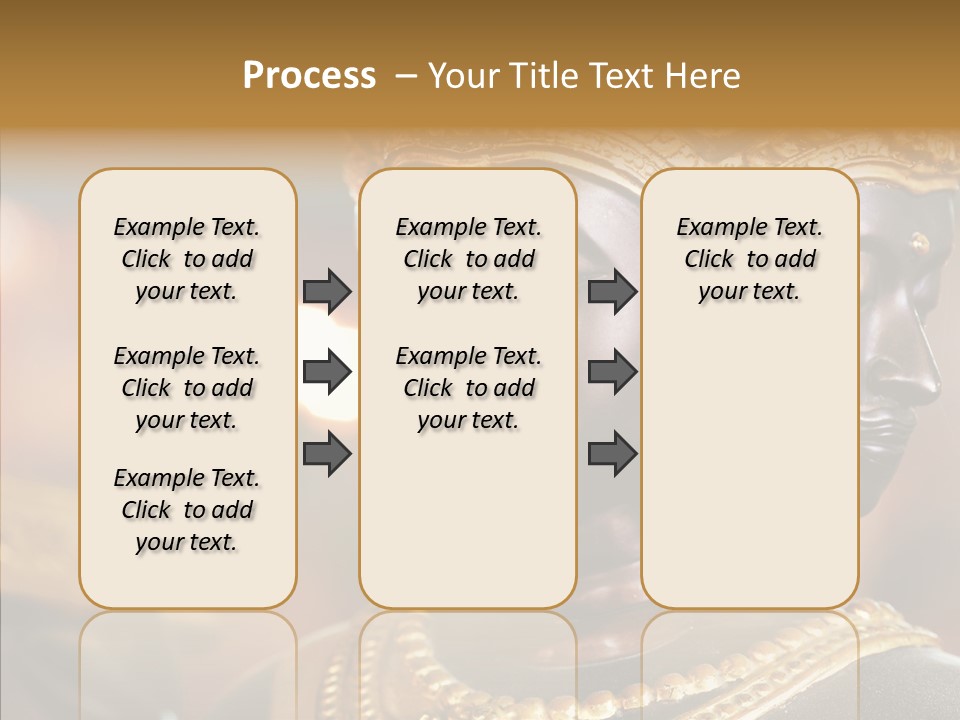 Process – Your Title Text Here

Example Text. Click to add your text.

Example Text. Click to add your text.

Example Text. Click to add your text.

Example Text. Click to add your text.

Example Text. Click to add your text.

Example Text. Click to add your text.